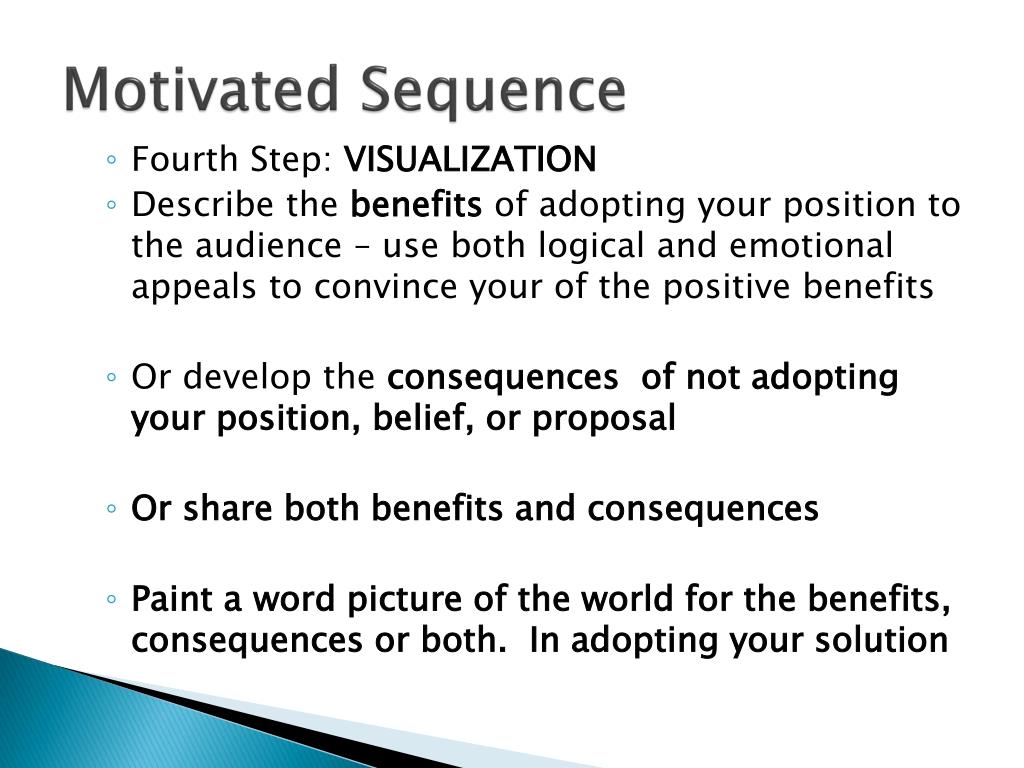 Motivated Sequence

◦ Fourth Step: VISUALIZATION
◦ Describe the benefits of adopting your position to the audience – use both logical and emotional appeals to convince your of the positive benefits

◦ Or develop the consequences of not adopting your position, belief, or proposal

◦ Or share both benefits and consequences

◦ Paint a word picture of the world for the benefits, consequences or both. In adopting your solution